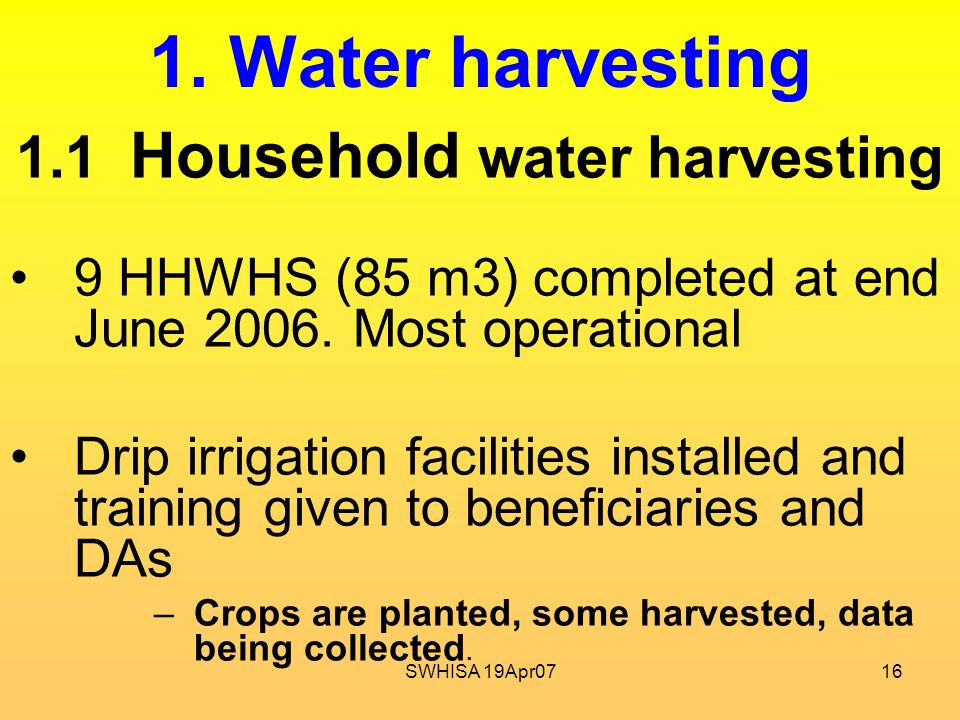 1. Water harvesting

1.1 Household water harvesting

• 9 HHWHS (85 m3) completed at end June 2006. Most operational

• Drip irrigation facilities installed and training given to beneficiaries and DAs

– Crops are planted, some harvested, data being collected.

SWHISA 19Apr07

16